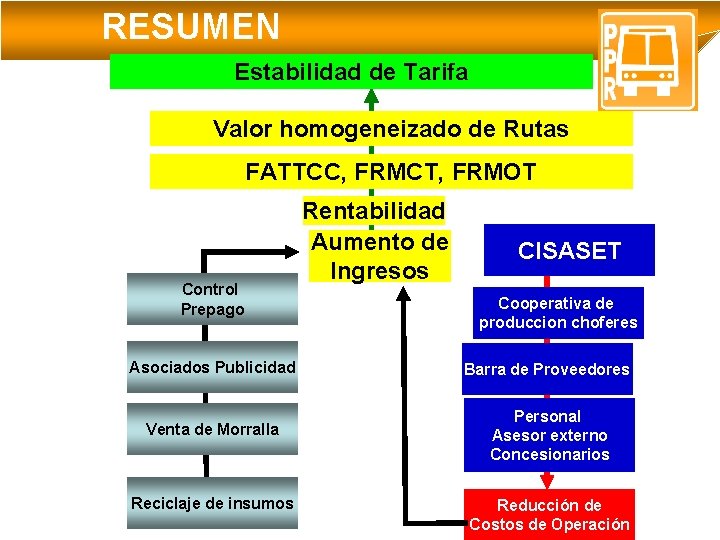 RESUMEN

PPR

Estabilidad de Tarifa

Valor homogeneizado de Rutas

FATTCC, FRMCT, FRMOT

Rentabilidad

Aumento de Ingresos

Control Prepago

Asociados Publicidad

Venta de Morralla

Reciclaje de insumos

CISASET

Cooperativa de produccion choferes

Barra de Proveedores

Personal
Asesor externo
Concesionarios

Reducción de Costos de Operación